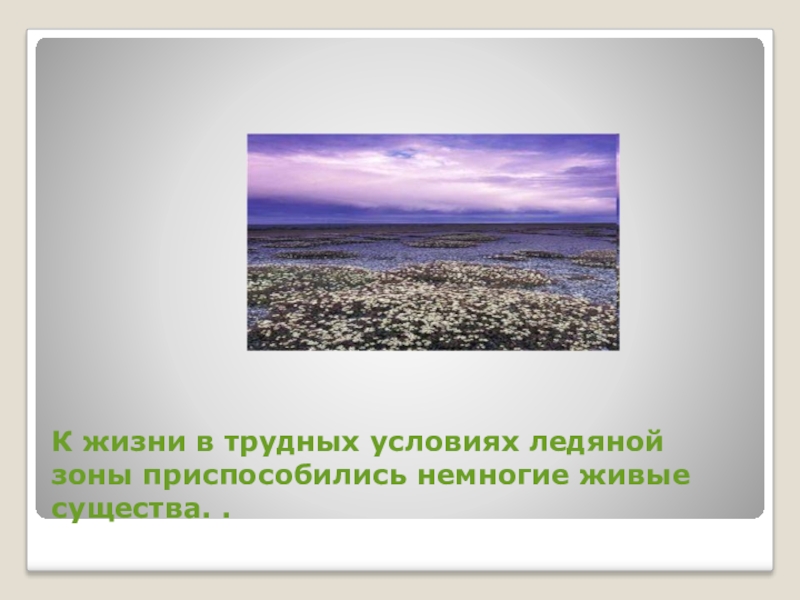 К жизни в трудных условиях ледяной зоны приспособились немногие живые существа. .